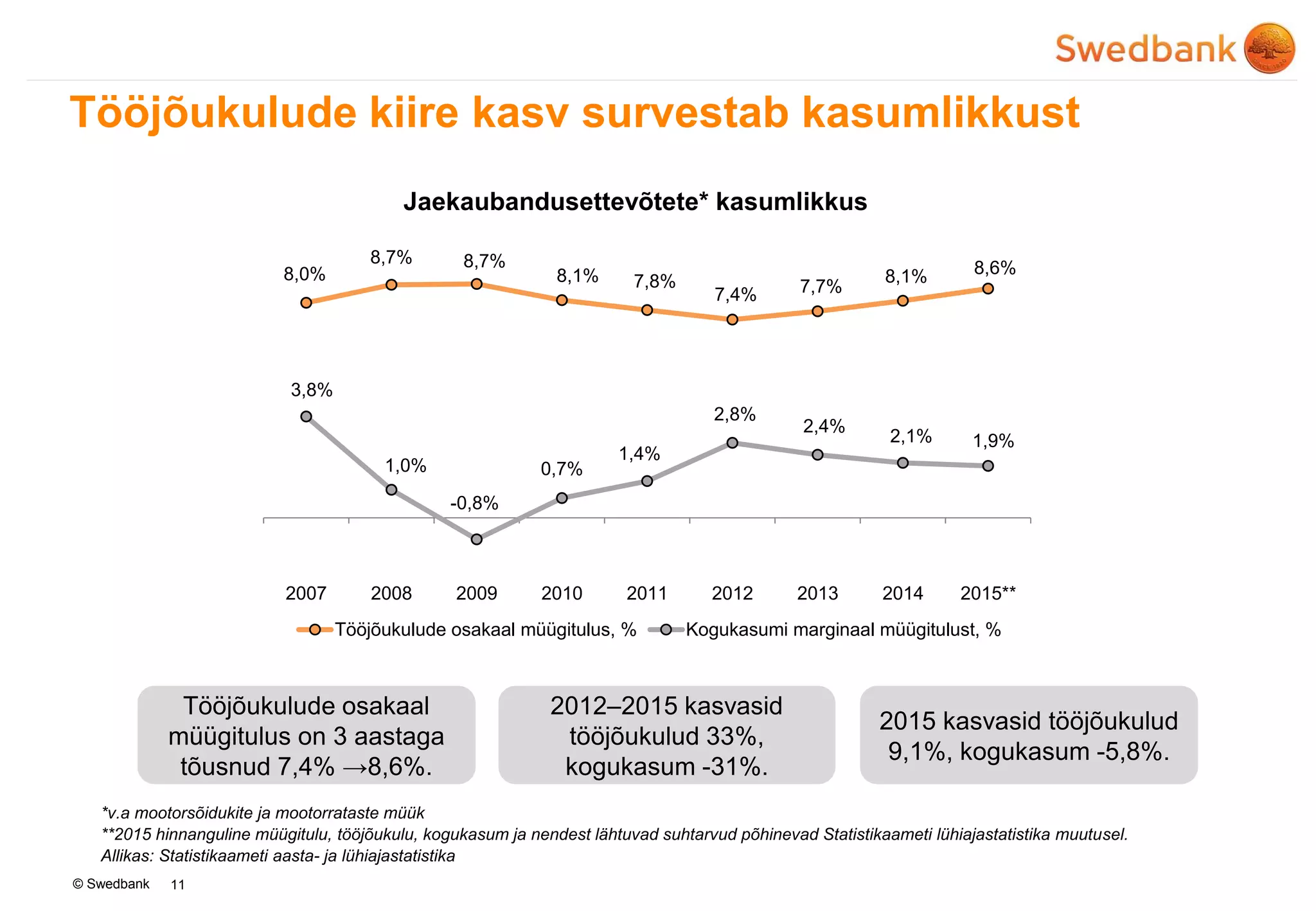 Swedbank

Tööjõukulude kiire kasv survestab kasumlikkust

Jaekaubandusettevõtete* kasumlikkus

8,0% 8,7% 8,7% 8,1% 7,8% 7,4% 7,7% 8,1% 8,6%

3,8% 1,0% -0,8% 0,7% 1,4% 2,8% 2,4% 2,1% 1,9%

2007 2008 2009 2010 2011 2012 2013 2014 2015**

Tööjõukulude osakaal müügitulus, % Kogukasumi marginaal müügitulust, %

Tööjõukulude osakaal müügitulus on 3 aastaga tõusnud 7,4% →8,6%.

2012–2015 kasvasid tööjõukulud 33%, kogukasum -31%.

2015 kasvasid tööjõukulud 9,1%, kogukasum -5,8%.

*v.a mootorsõidukite ja mootorrataste müük
**2015 hinnanguline müügitulu, tööjõukulu, kogukasum ja nendest lähtuvad suhtarvud põhinevad Statistikaameti lühiajastatistika muutusel.
Allikas: Statistikaameti aasta- ja lühiajastatistika

© Swedbank 11